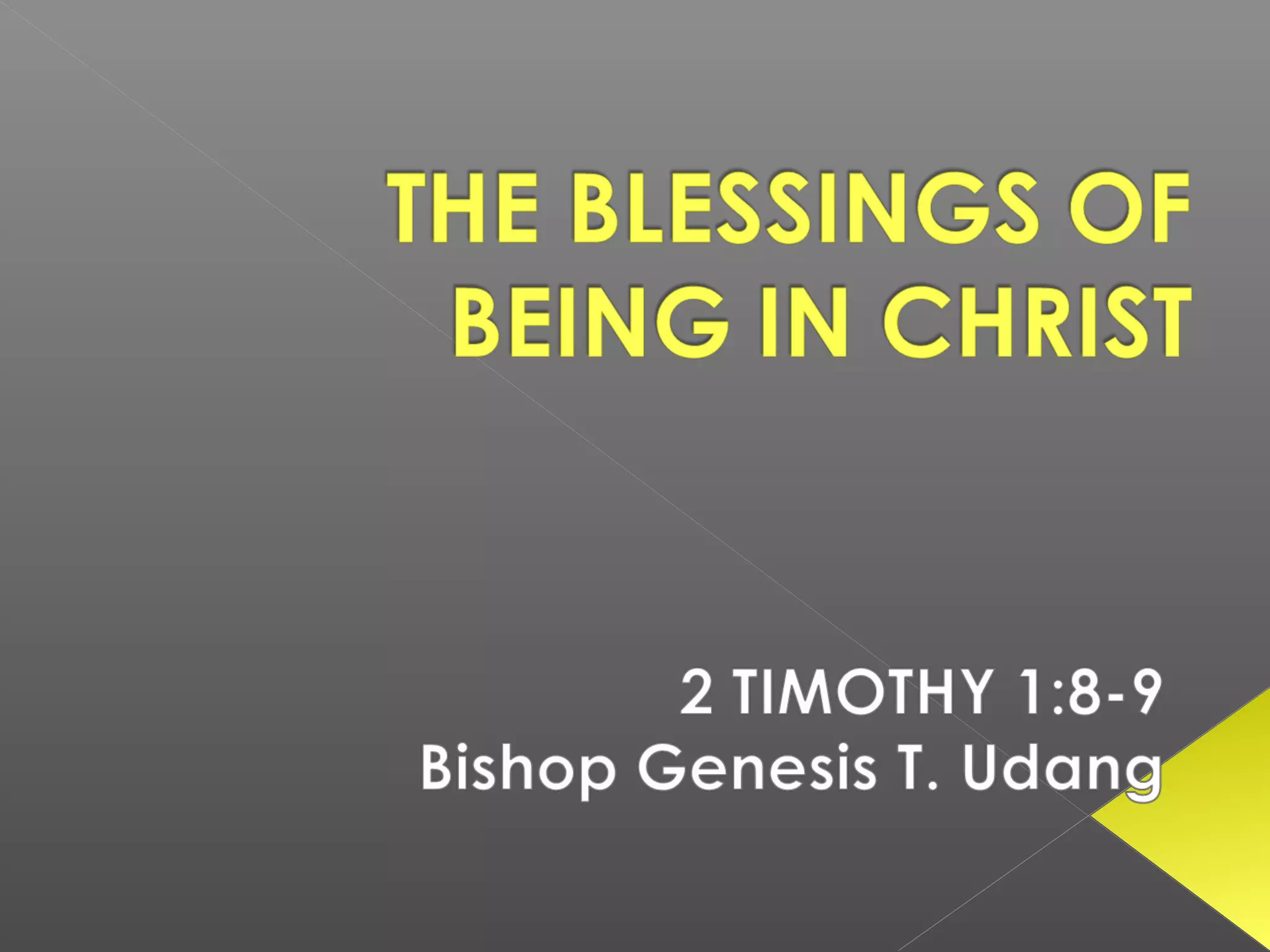 THE BLESSINGS OF BEING IN CHRIST

2 TIMOTHY 1:8-9
Bishop Genesis T. Udang